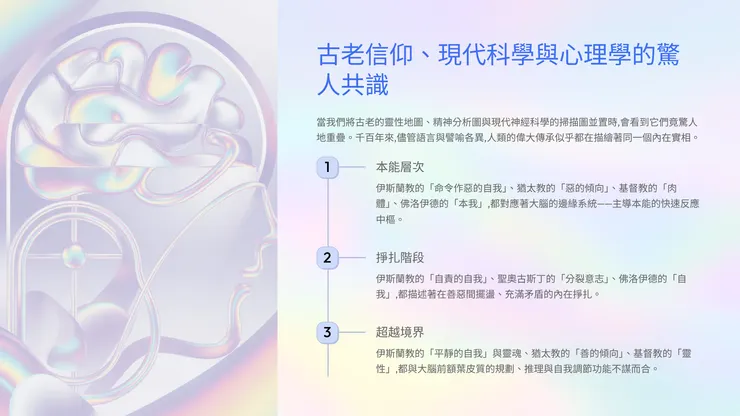 古老信仰、現代科學與心理學的驚人共識

當我們將古老的靈性地圖、精神分析圖與現代神經科學的掃描圖並置時,會看到它們竟驚人地重疊。千百年來,儘管語言與譬喻各異,人類的偉大傳承似乎都在描繪著同一個內在實相。

1

本能層次

伊斯蘭教的「命令作惡的自我」、猶太教的「惡的傾向」、基督教的「肉體」、佛洛伊德的「本我」,都對應著大腦的邊緣系統——主導本能的快速反應中樞。

2

掙扎階段

伊斯蘭教的「自責的自我」、聖奧古斯丁的「分裂意志」、佛洛伊德的「自我」,都描述著在善惡間擺盪、充滿矛盾的內在掙扎。

3

超越境界

伊斯蘭教的「平靜的自我」與靈魂、猶太教的「善的傾向」、基督教的「靈性」,都與大腦前額葉皮質的規劃、推理與自我調節功能不謀而合。